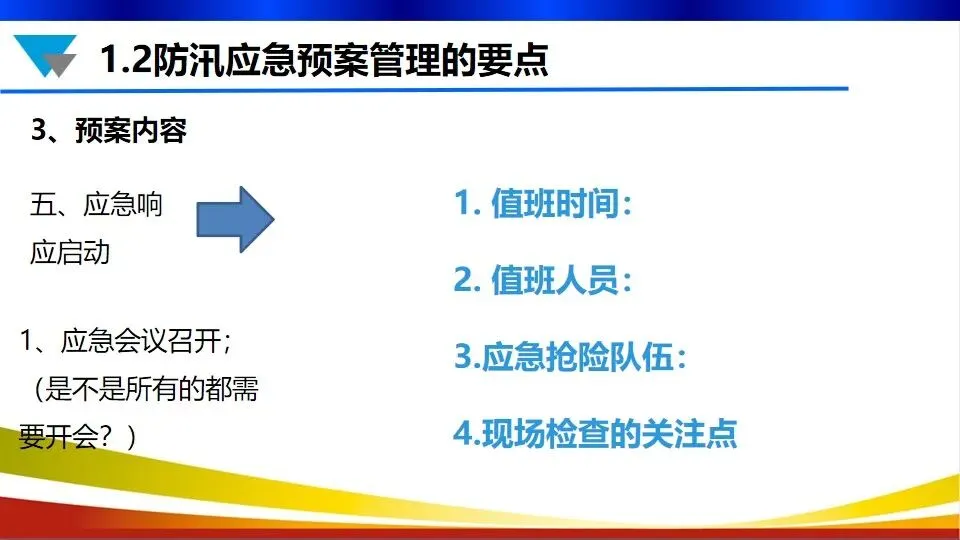 1.2防汛应急预案管理的要点

3、预案内容

五、应急响应启动

1、应急会议召开；（是不是所有的都需要开会？）

1. 值班时间：

2. 值班人员：

3.应急抢险队伍：

4.现场检查的关注点